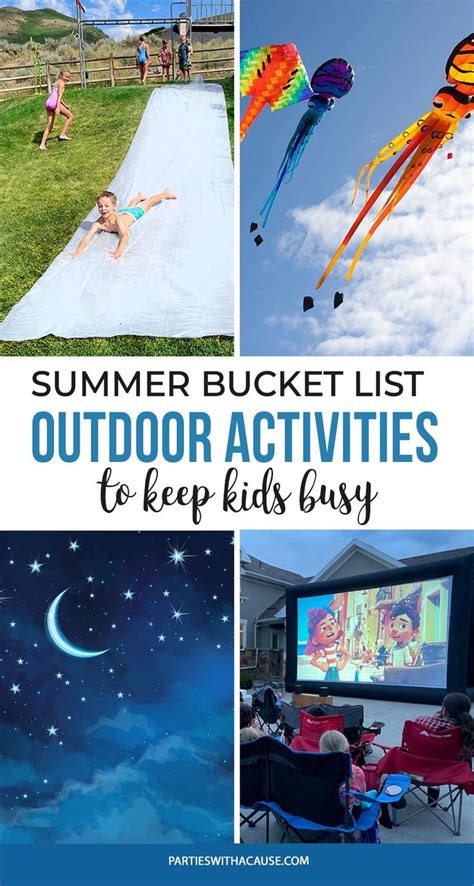 SUMMER BUCKET LIST
OUTDOOR ACTIVITIES
to keep kids busy

PARTIESWITHACAUSE.COM